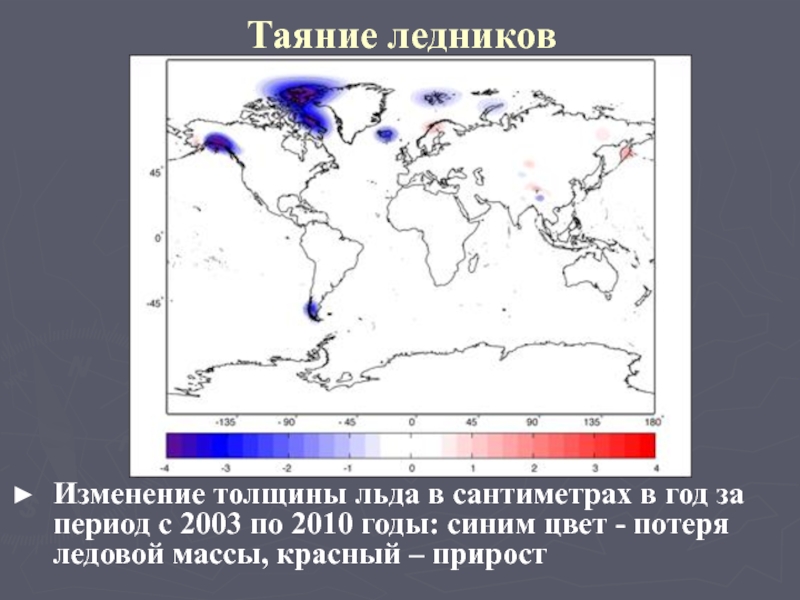 Таяние ледников

45
0
-45

-135 -90 -45 0 45 90 135 180

-4 -3 -2 -1 0 1 2 3 4

► Изменение толщины льда в сантиметрах в год за период с 2003 по 2010 годы: синим цвет - потеря ледовой массы, красный – прирост